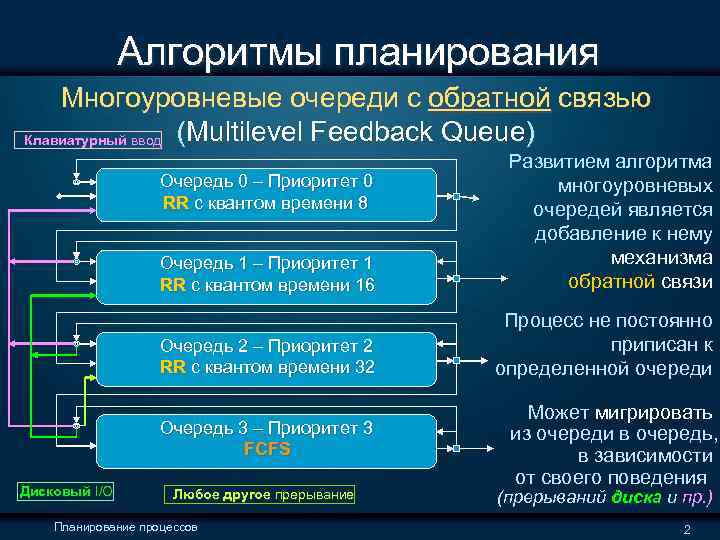 Алгоритмы планирования

Многоуровневые очереди с обратной связью (Multilevel Feedback Queue)

Клавиатурный ввод

Очередь 0 – Приоритет 0
RR с квантом времени 8

Очередь 1 – Приоритет 1
RR с квантом времени 16

Очередь 2 – Приоритет 2
RR с квантом времени 32

Очередь 3 – Приоритет 3
FCFS

Дисковый I/O

Любое другое прерывание

Развитием алгоритма многоуровневых очередей является добавление к нему механизма обратной связи

Процесс не постоянно приписан к определенной очереди

Может мигрировать из очереди в очередь, в зависимости от своего поведения (прерываний диска и пр.)

Планирование процессов

2